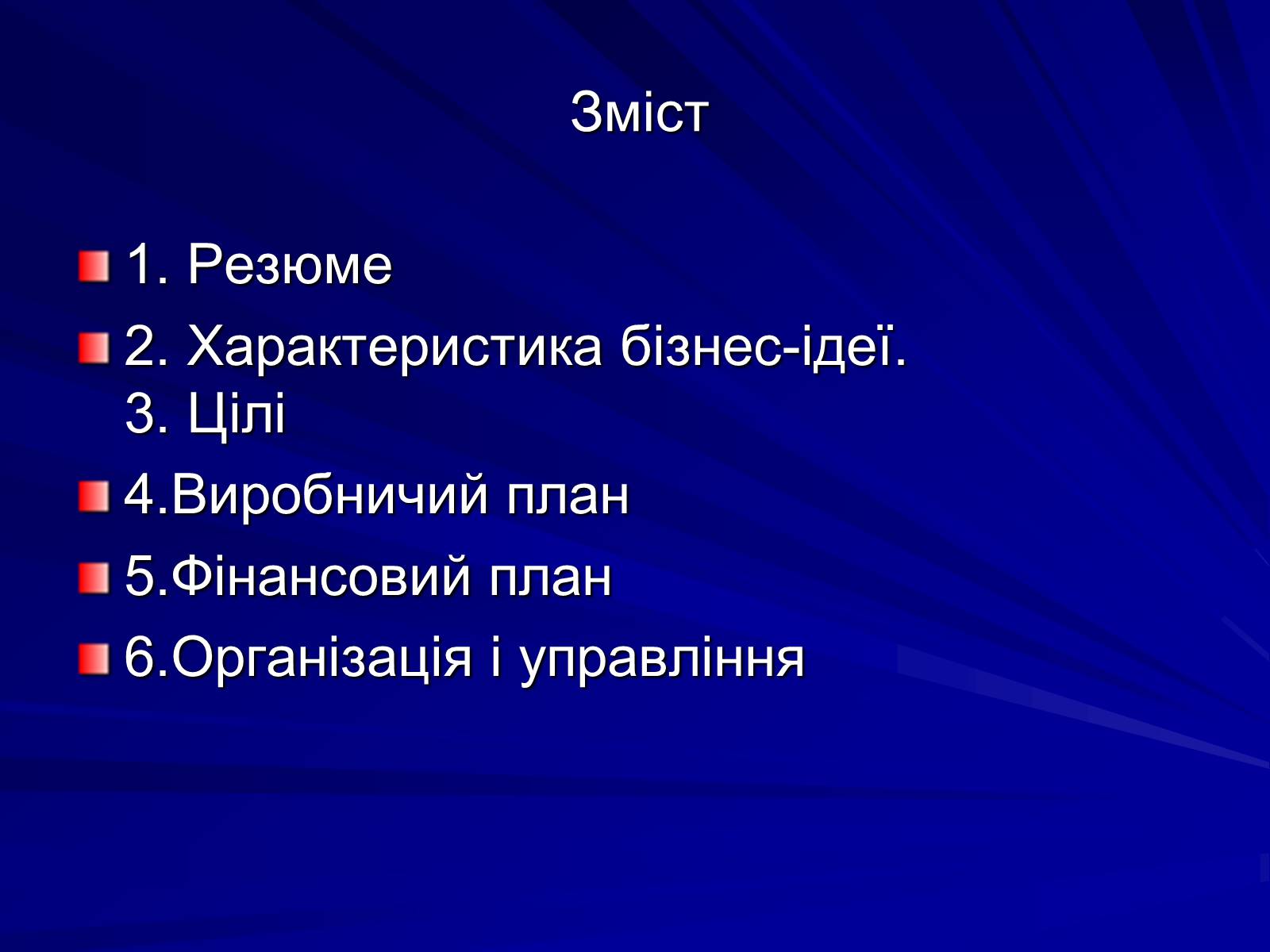 Зміст

1. Резюме

2. Характеристика бізнес-ідеї.
3. Цілі

4.Виробничий план

5.Фінансовий план

6.Організація і управління